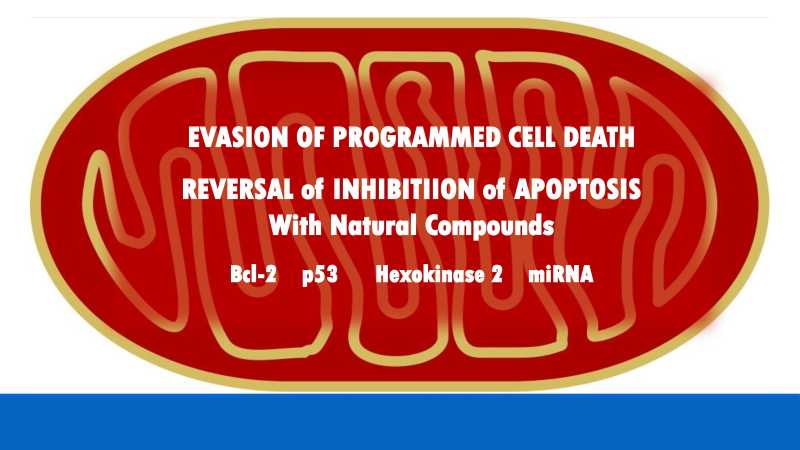 EVASION OF PROGRAMMED CELL DEATH

REVERSAL of INHIBITIION of APOPTOSIS
With Natural Compounds

Bcl-2 p53 Hexokinase 2 miRNA